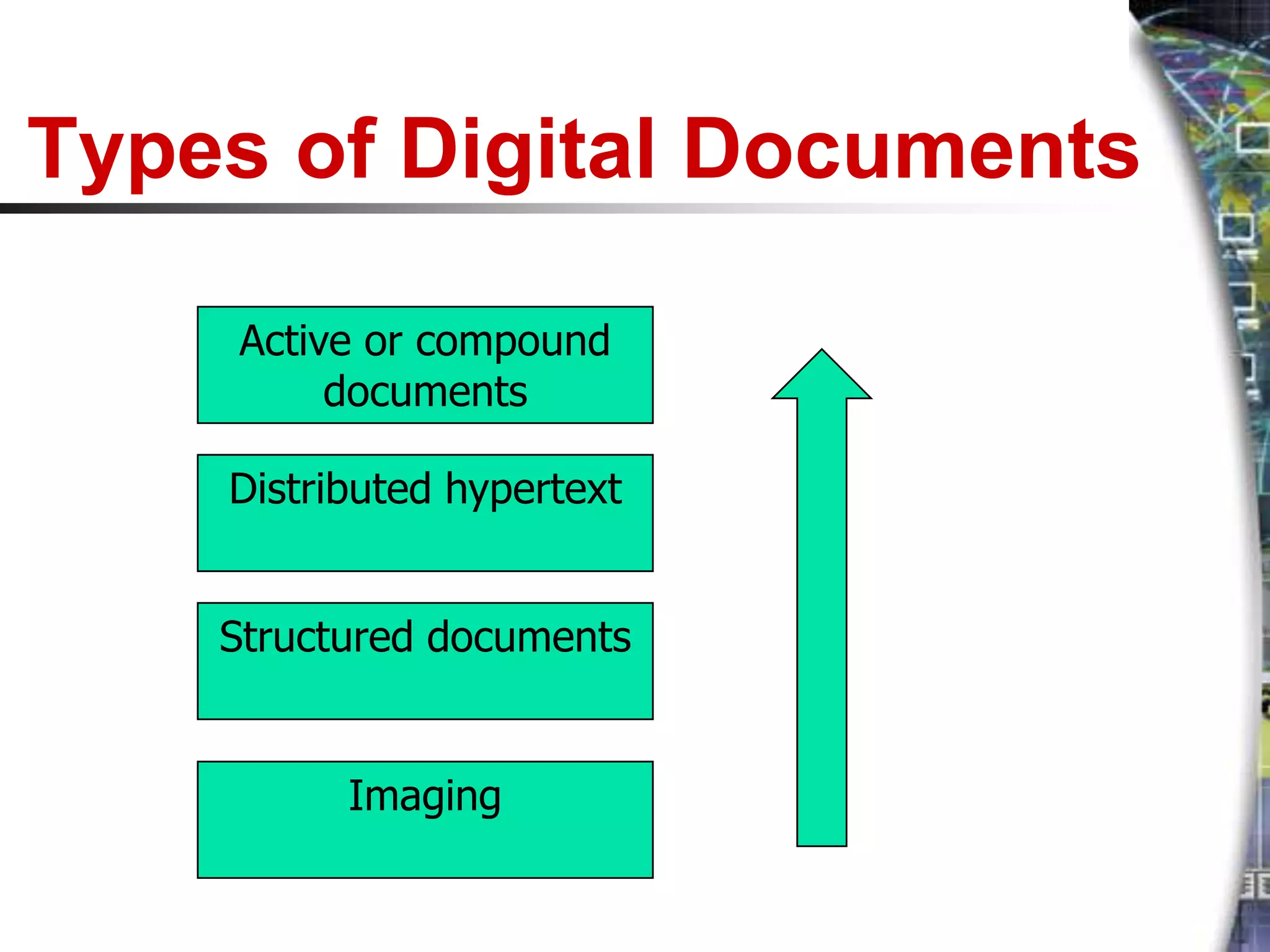 Types of Digital Documents

Active or compound documents

Distributed hypertext

Structured documents

Imaging